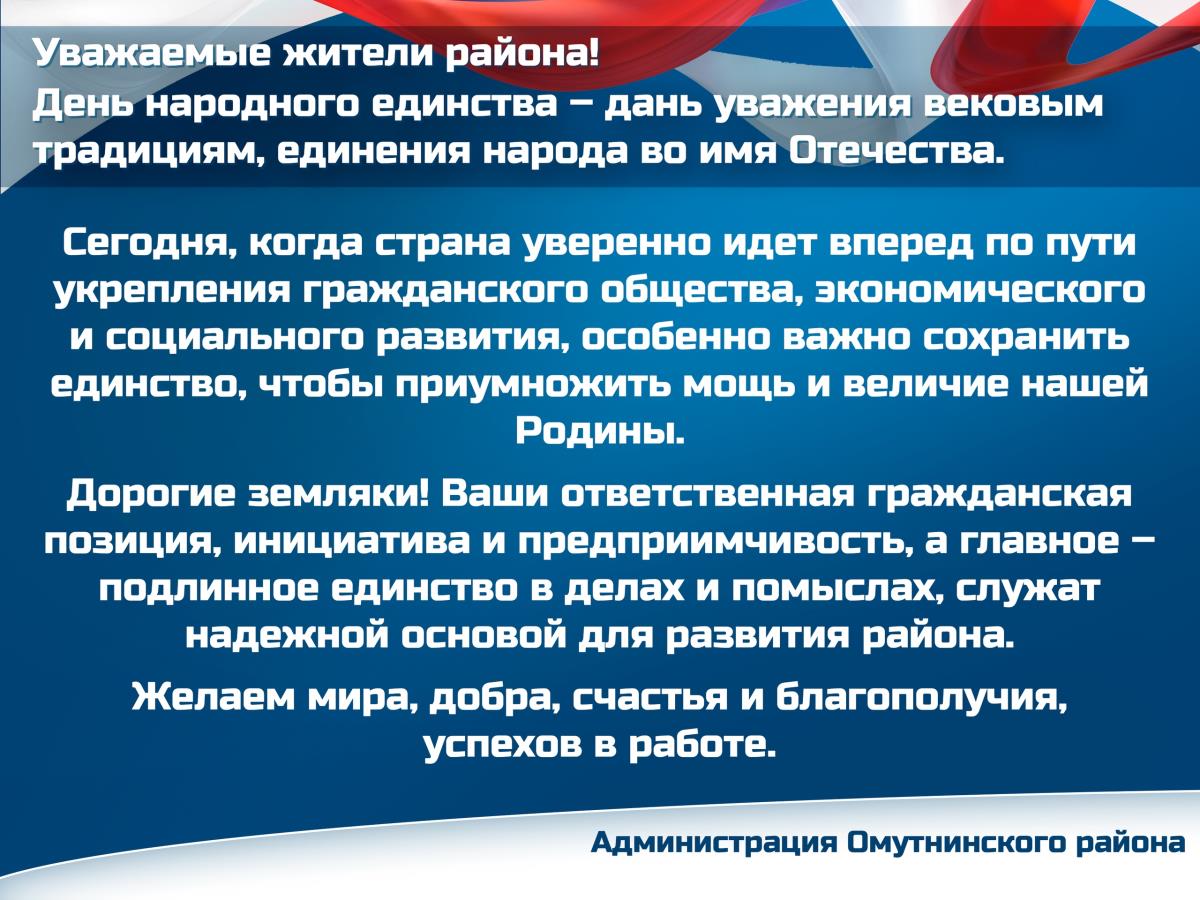 Уважаемые жители района!
День народного единства – дань уважения вековым традициям, единения народа во имя Отечества.

Сегодня, когда страна уверенно идет вперед по пути укрепления гражданского общества, экономического и социального развития, особенно важно сохранить единство, чтобы приумножить мощь и величие нашей Родины.

Дорогие земляки! Ваши ответственная гражданская позиция, инициатива и предприимчивость, а главное – подлинное единство в делах и помыслах, служат надежной основой для развития района.

Желаем мира, добра, счастья и благополучия, успехов в работе.

Администрация Омутнинского района